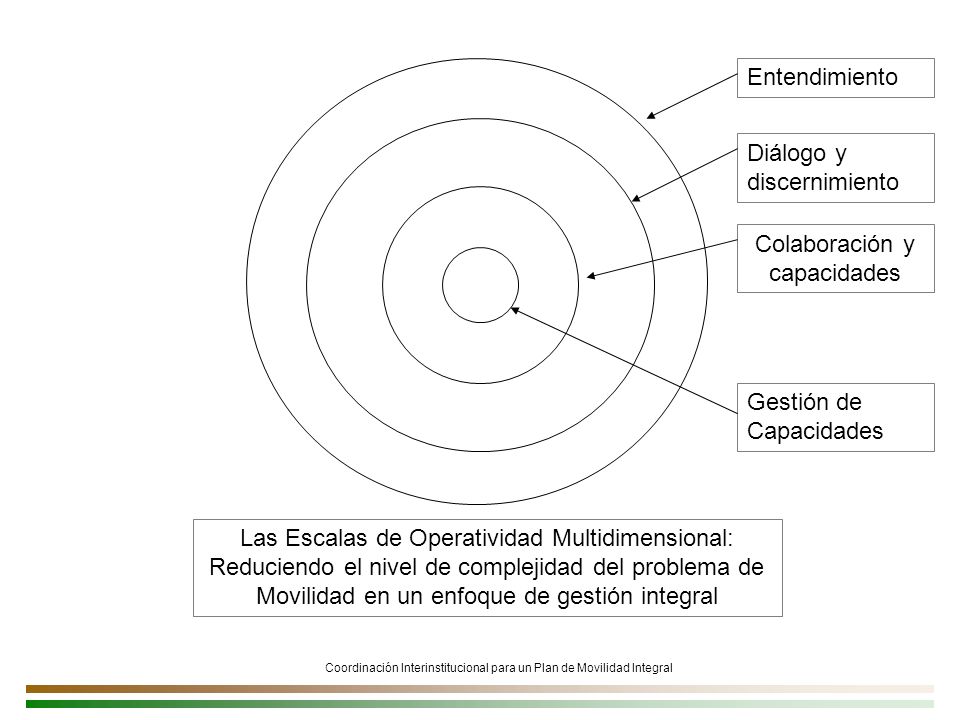 Entendimiento

Diálogo y discernimiento

Colaboración y capacidades

Gestión de Capacidades

Las Escalas de Operatividad Multidimensional: Reduciendo el nivel de complejidad del problema de Movilidad en un enfoque de gestión integral

Coordinación Interinstitucional para un Plan de Movilidad Integral